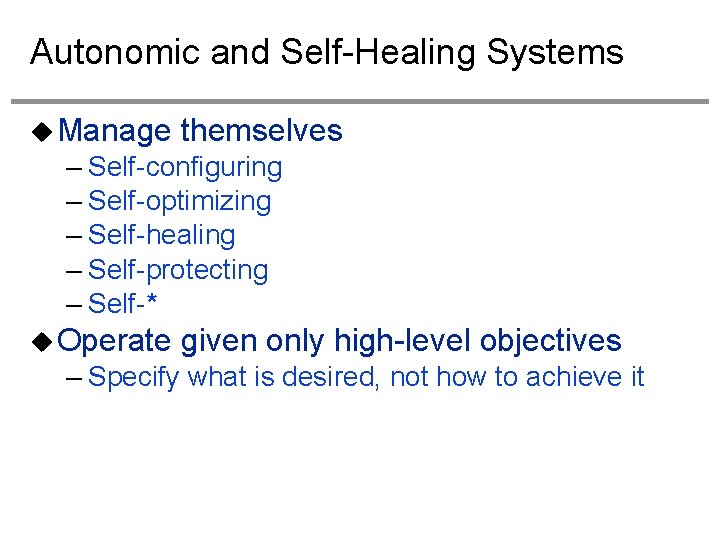 Autonomic and Self-Healing Systems

◆ Manage themselves
– Self-configuring
– Self-optimizing
– Self-healing
– Self-protecting
– Self-*

◆ Operate given only high-level objectives
– Specify what is desired, not how to achieve it